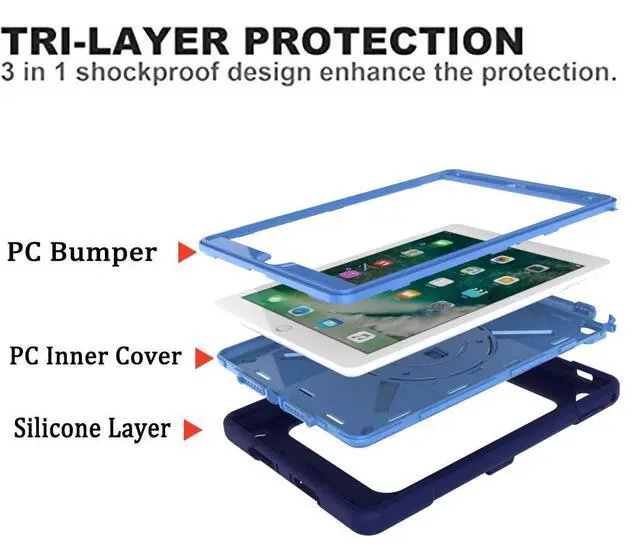 TRI-LAYER PROTECTION
3 in 1 shockproof design enhance the protection.

PC Bumper

PC Inner Cover

Silicone Layer